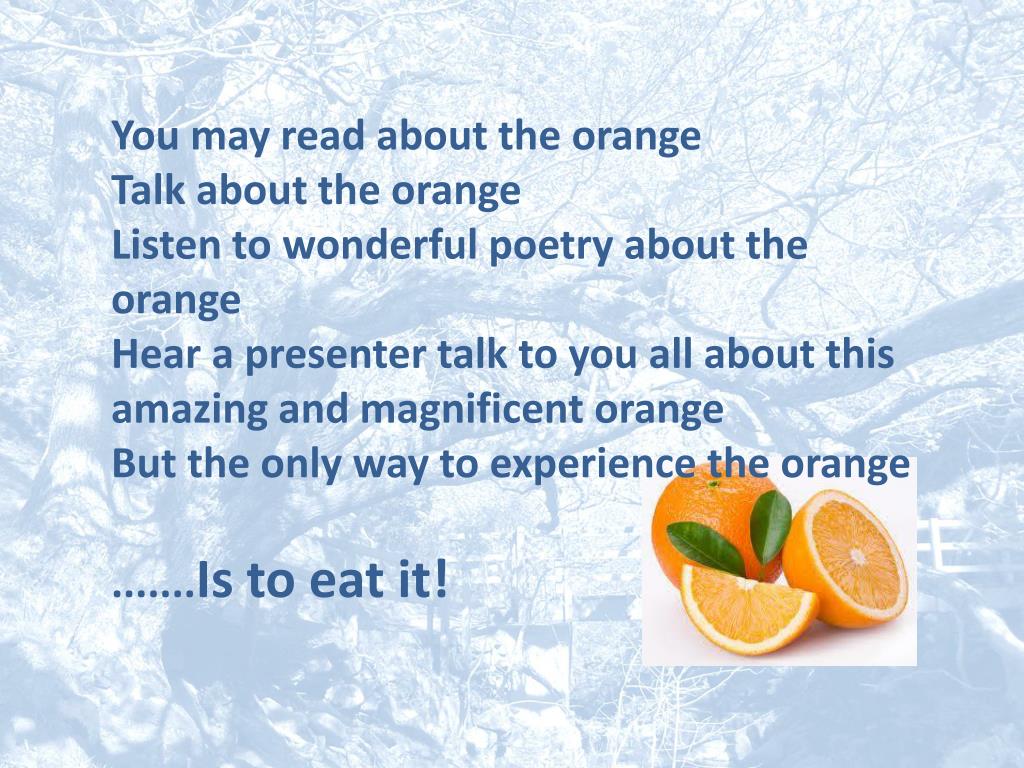 You may read about the orange
Talk about the orange
Listen to wonderful poetry about the orange
Hear a presenter talk to you all about this amazing and magnificent orange
But the only way to experience the orange

…….Is to eat it!